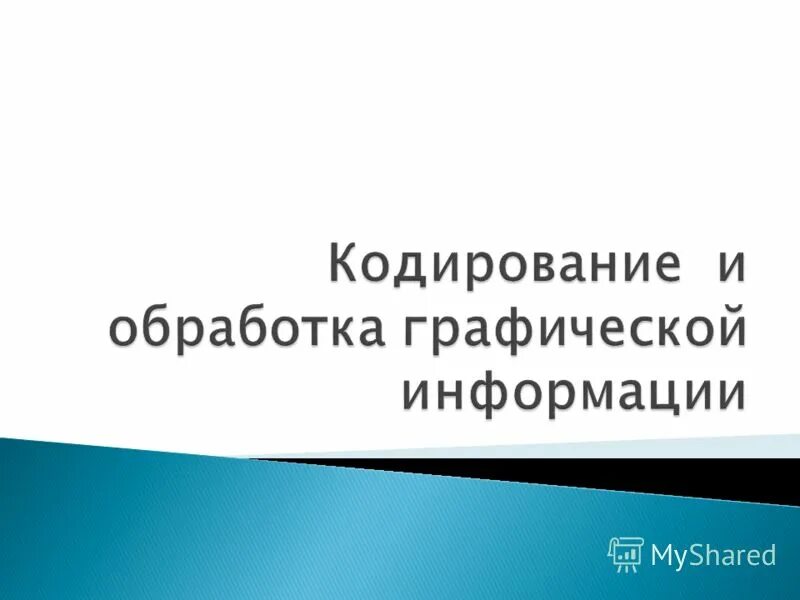 Кодирование и обработка графической информации

MyShared